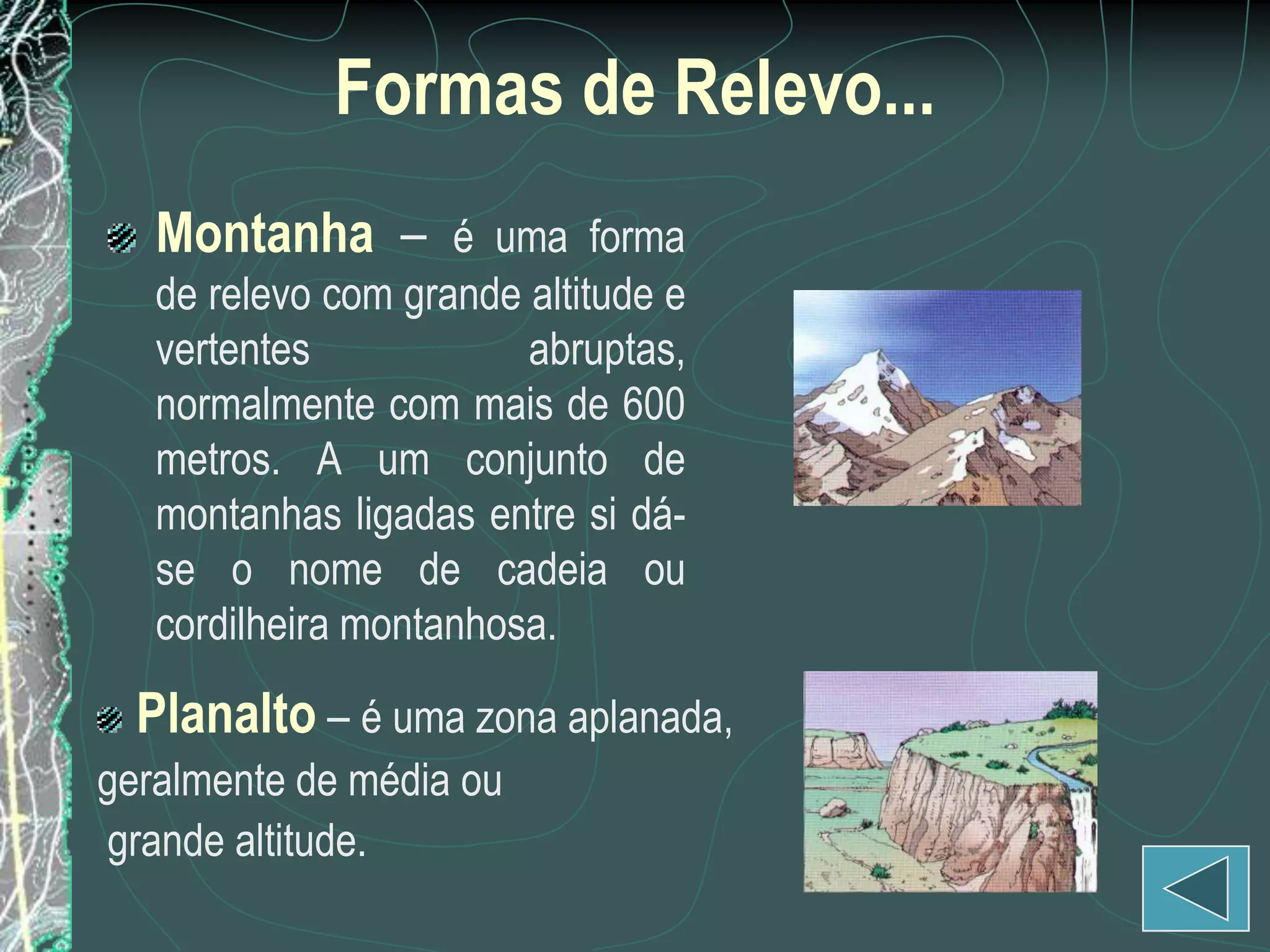 Formas de Relevo...

Montanha – é uma forma de relevo com grande altitude e vertentes abruptas, normalmente com mais de 600 metros. A um conjunto de montanhas ligadas entre si dá-se o nome de cadeia ou cordilheira montanhosa.

Planalto – é uma zona aplanada, geralmente de média ou grande altitude.